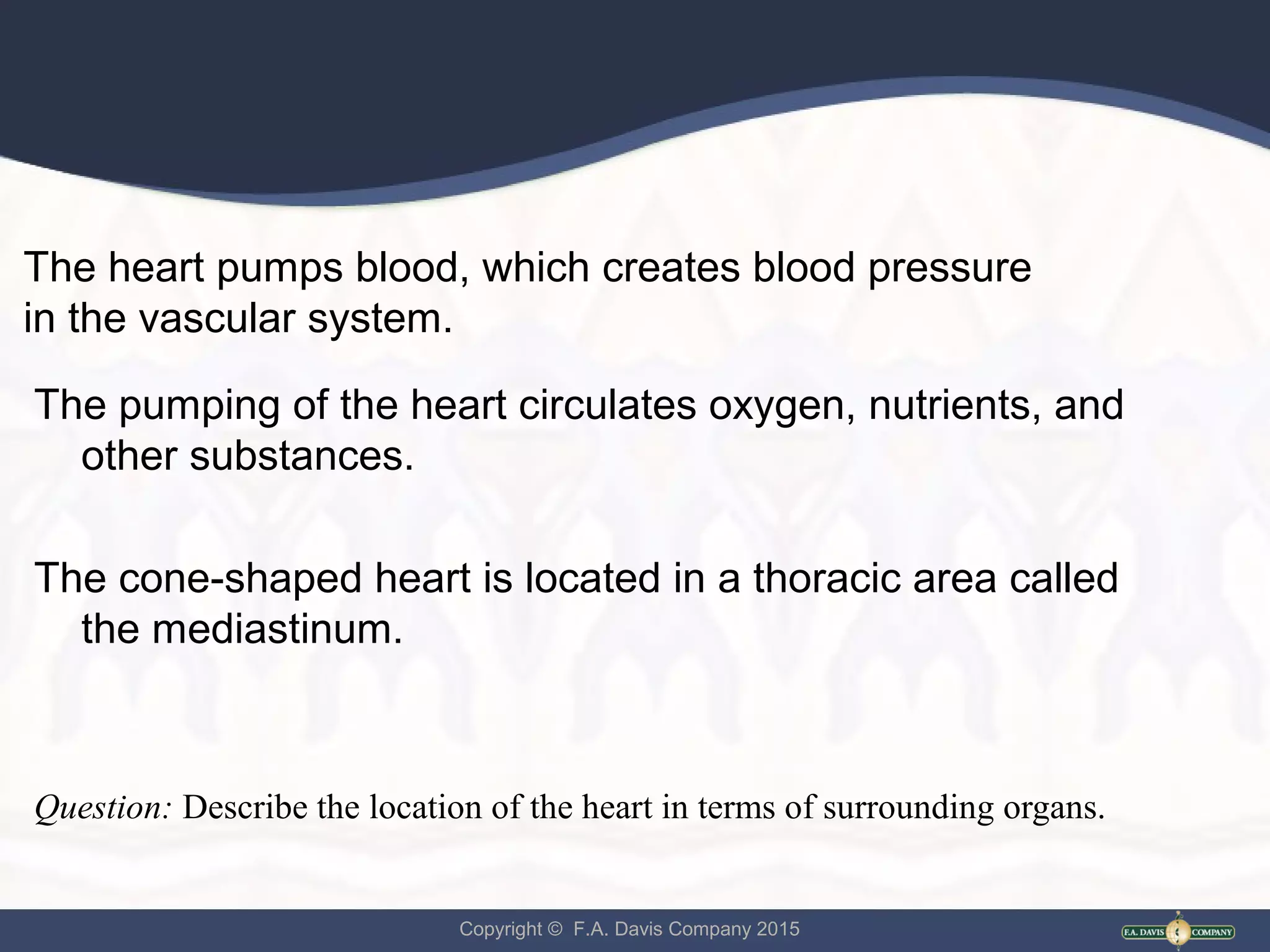 The heart pumps blood, which creates blood pressure in the vascular system.

The pumping of the heart circulates oxygen, nutrients, and other substances.

The cone-shaped heart is located in a thoracic area called the mediastinum.

Question: Describe the location of the heart in terms of surrounding organs.

Copyright © F.A. Davis Company 2015

F.A. DAVIS COMPANY